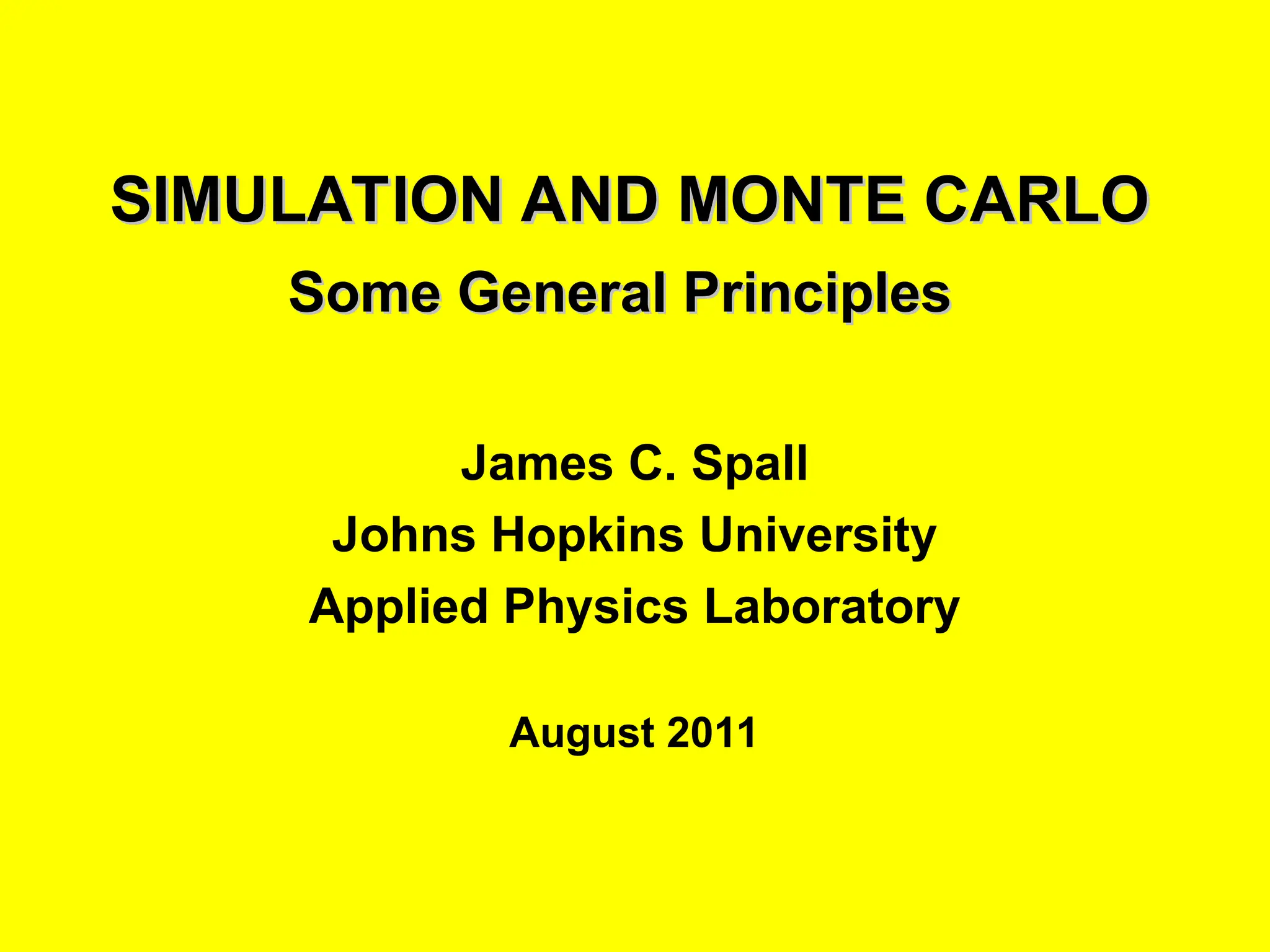 SIMULATION AND MONTE CARLO
Some General Principles

James C. Spall
Johns Hopkins University
Applied Physics Laboratory

August 2011